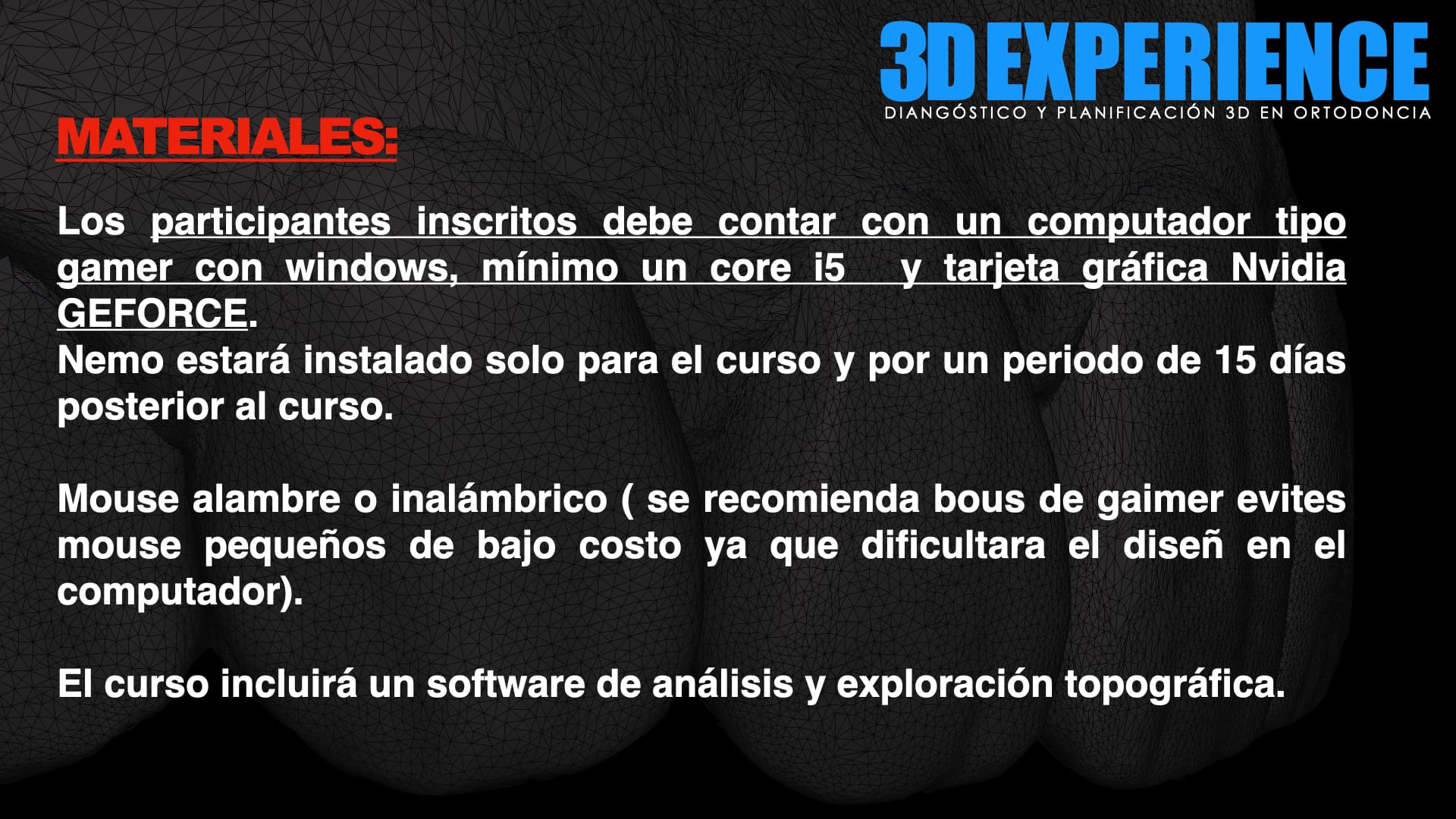 3D EXPERIENCE
DIANGÓSTICO Y PLANIFICACIÓN 3D EN ORTODONCIA

MATERIALES:

Los participantes inscritos debe contar con un computador tipo gamer con windows, mínimo un core i5 y tarjeta gráfica Nvidia GEFORCE.
Nemo estará instalado solo para el curso y por un periodo de 15 días posterior al curso.

Mouse alambre o inalámbrico ( se recomienda bous de gaimer evites mouse pequeños de bajo costo ya que dificultara el diseñ en el computador).

El curso incluirá un software de análisis y exploración topográfica.